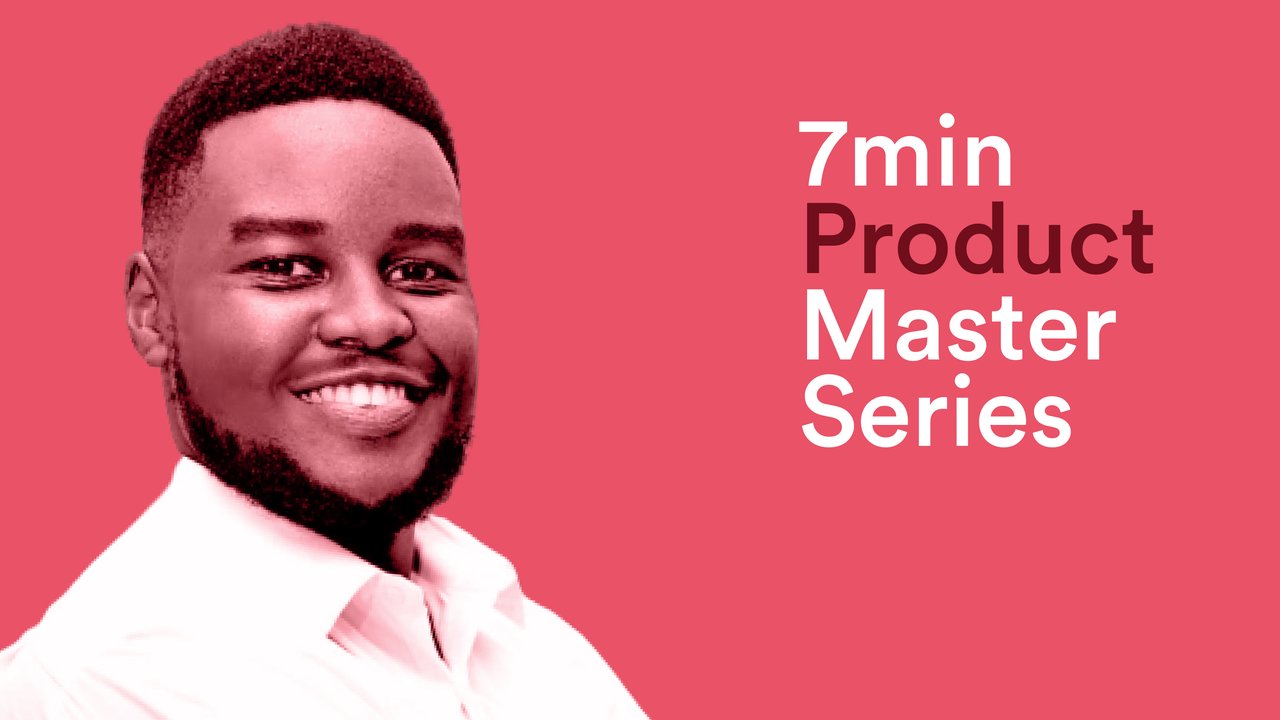 7min
Product
Master
Series